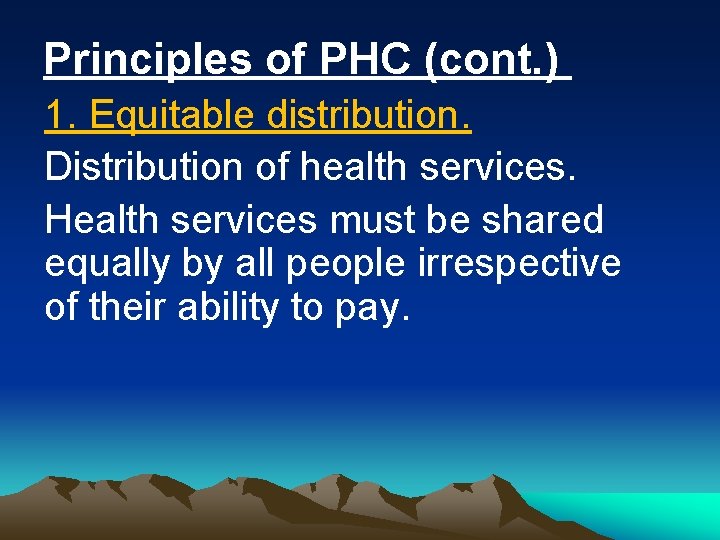 Principles of PHC (cont.)

1. Equitable distribution.

Distribution of health services.

Health services must be shared equally by all people irrespective of their ability to pay.